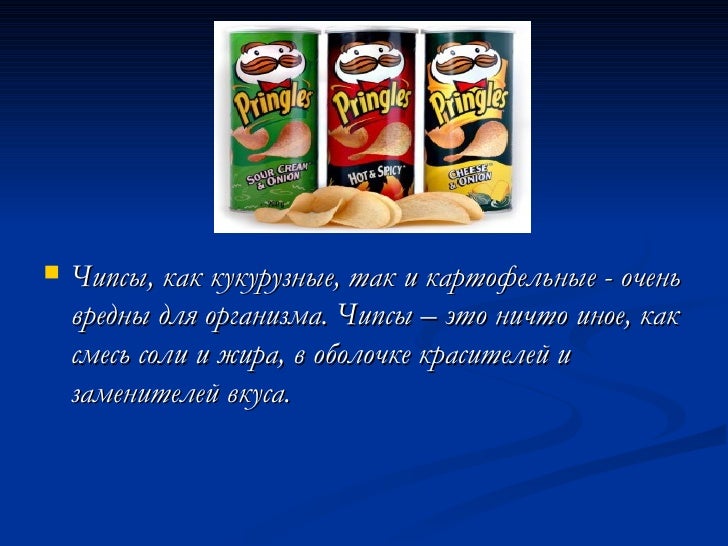 Pringles
SOUR CREAM & ONION
Pringles
HOT & SPICY
Pringles
CHEESE & ONION

Чипсы, как кукурузные, так и картофельные - очень вредны для организма. Чипсы – это ничто иное, как смесь соли и жира, в оболочке красителей и заменителей вкуса.